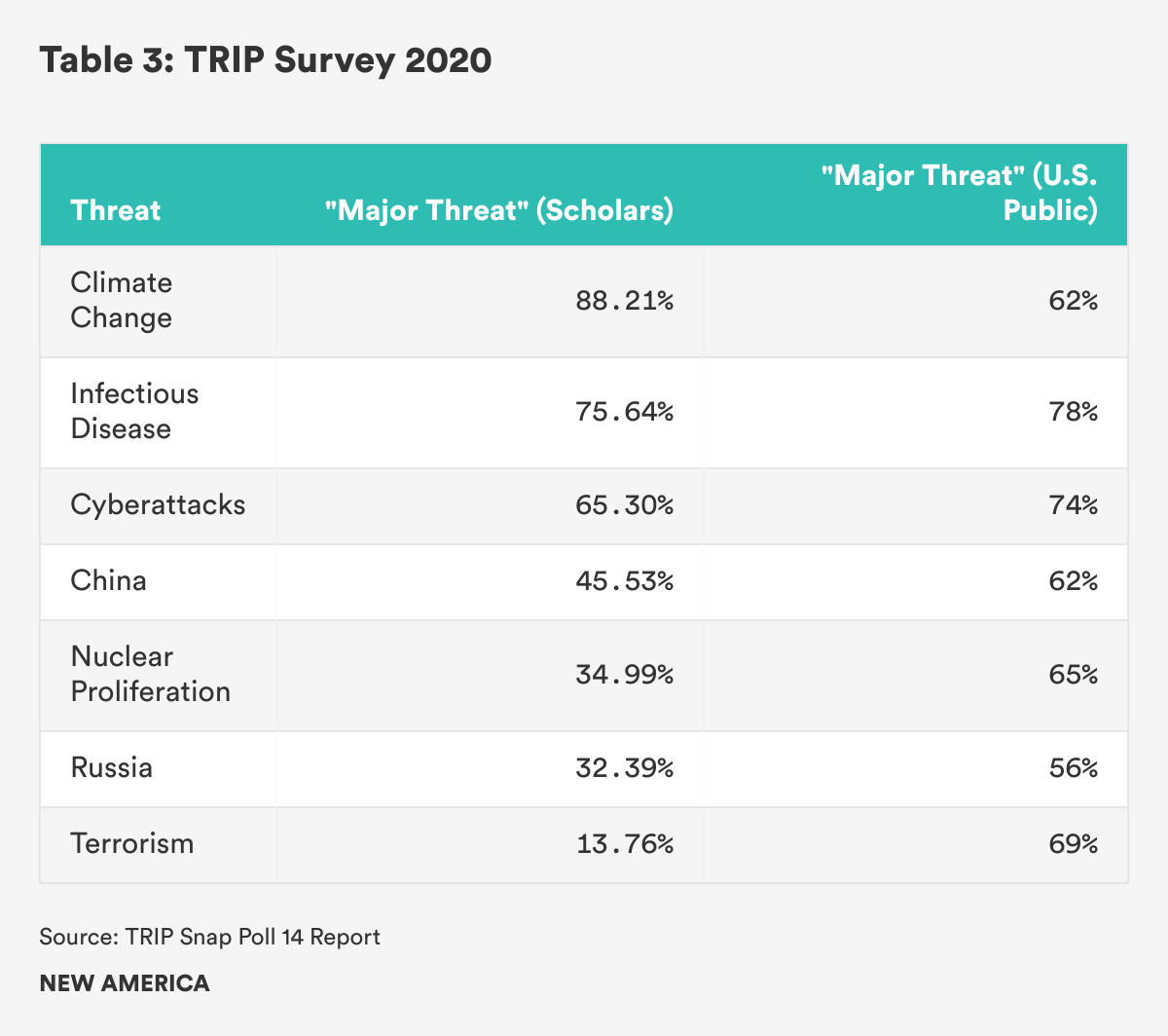 Table 3: TRIP Survey 2020

| Threat | "Major Threat" (Scholars) | "Major Threat" (U.S. Public) |
|---|---|---|
| Climate Change | 88.21% | 62% |
| Infectious Disease | 75.64% | 78% |
| Cyberattacks | 65.30% | 74% |
| China | 45.53% | 62% |
| Nuclear Proliferation | 34.99% | 65% |
| Russia | 32.39% | 56% |
| Terrorism | 13.76% | 69% |

Source: TRIP Snap Poll 14 Report

NEW AMERICA